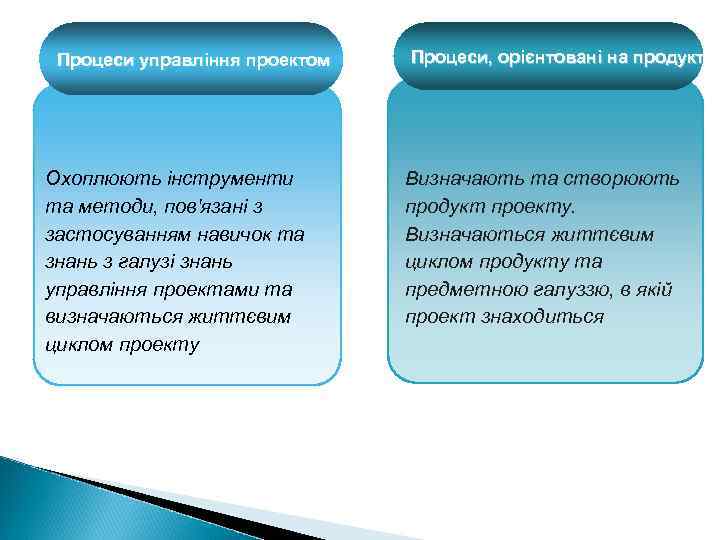 Процеси управління проектом

Охоплюють інструменти та методи, пов'язані з застосуванням навичок та знань з галузі знань управління проектами та визначаються життєвим циклом проекту

Процеси, орієнтовані на продукт

Визначають та створюють продукт проекту. Визначаються життєвим циклом продукту та предметною галуззю, в якій проект знаходиться